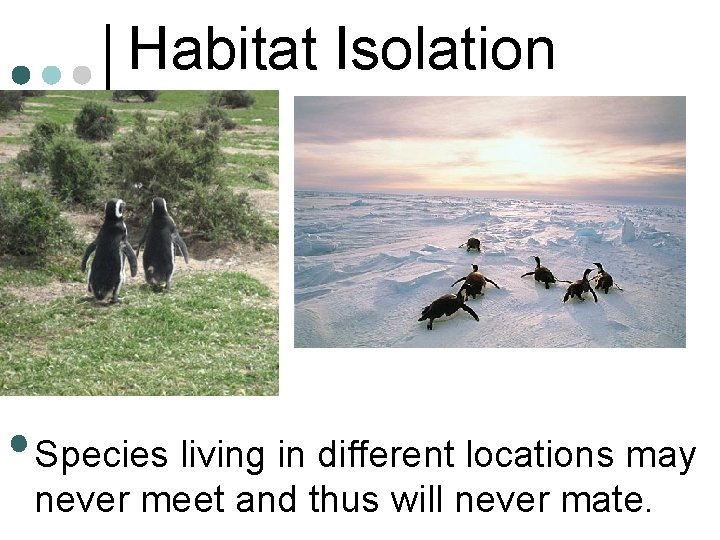 Habitat Isolation

Species living in different locations may never meet and thus will never mate.